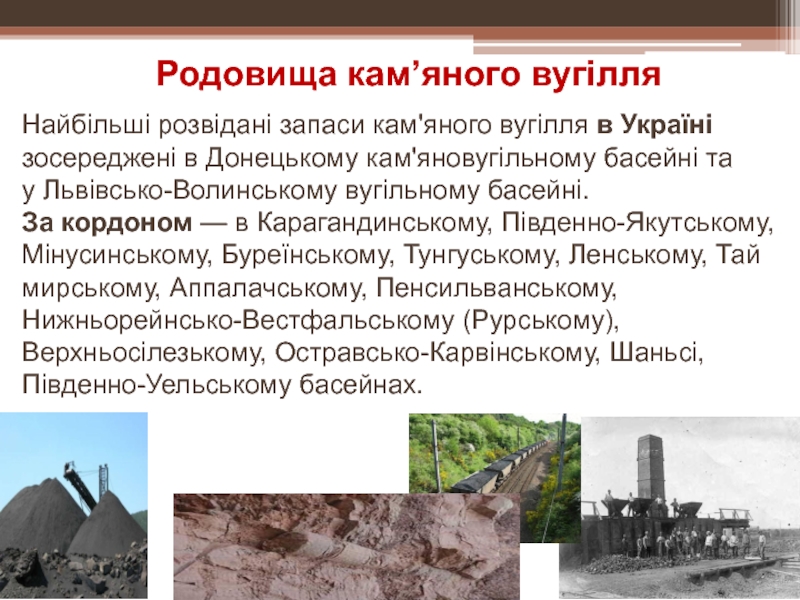 Родовища кам’яного вугілля

Найбільші розвідані запаси кам'яного вугілля в Україні зосереджені в Донецькому кам'яновугільному басейні та у Львівсько-Волинському вугільному басейні.
За кордоном — в Карагандинському, Південно-Якутському, Мінусинському, Буреїнському, Тунгуському, Ленському, Тай мирському, Аппалачському, Пенсильванському, Нижньорейнсько-Вестфальському (Рурському), Верхньосілезькому, Остравсько-Карвінському, Шаньсі, Південно-Уельському басейнах.